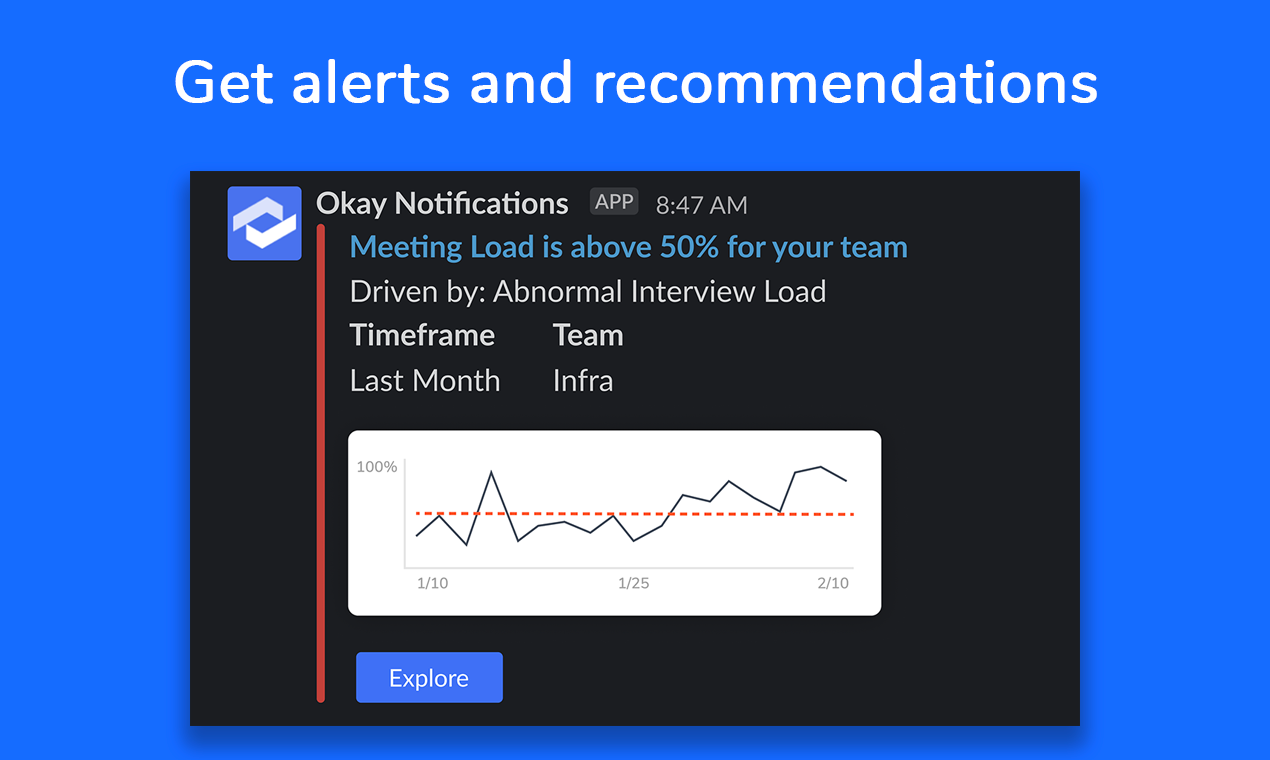 Get alerts and recommendations

Okay Notifications APP 8:47 AM

Meeting Load is above 50% for your team

Driven by: Abnormal Interview Load

| Timeframe | Team |
|---|---|
| Last Month | Infra |

100%

1/10 1/25 2/10

Explore